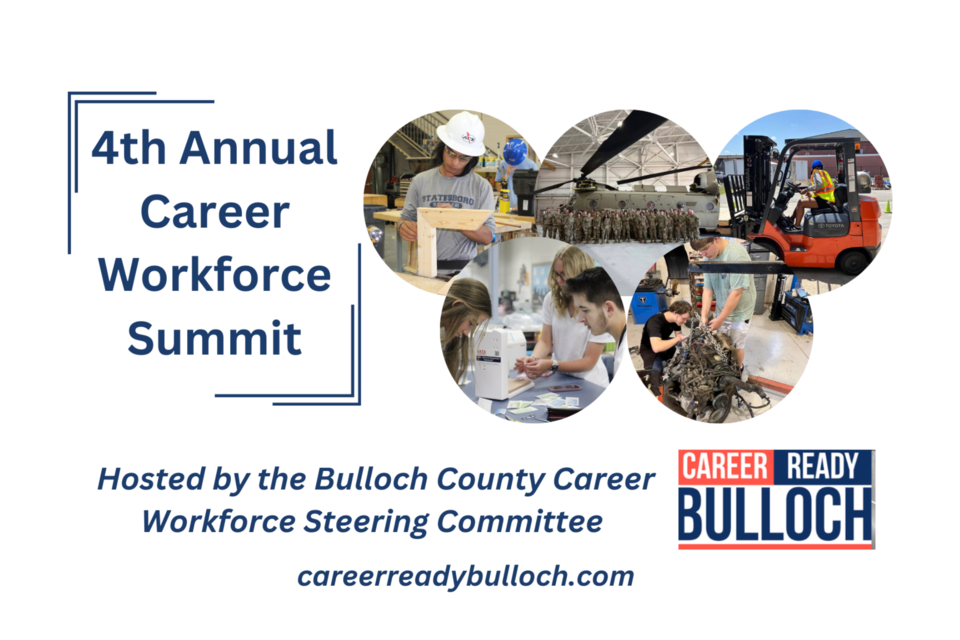 4th Annual Career Workforce Summit

STATESBORO

TOYOTA

Hosted by the Bulloch County Career Workforce Steering Committee

CAREER READY BULLOCH

careerreadybulloch.com